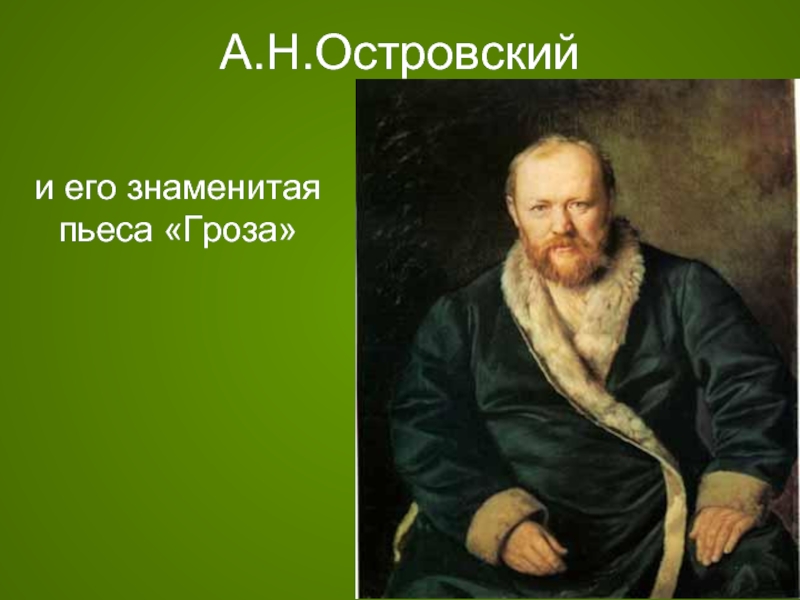 А.Н.Островский

и его знаменитая пьеса «Гроза»